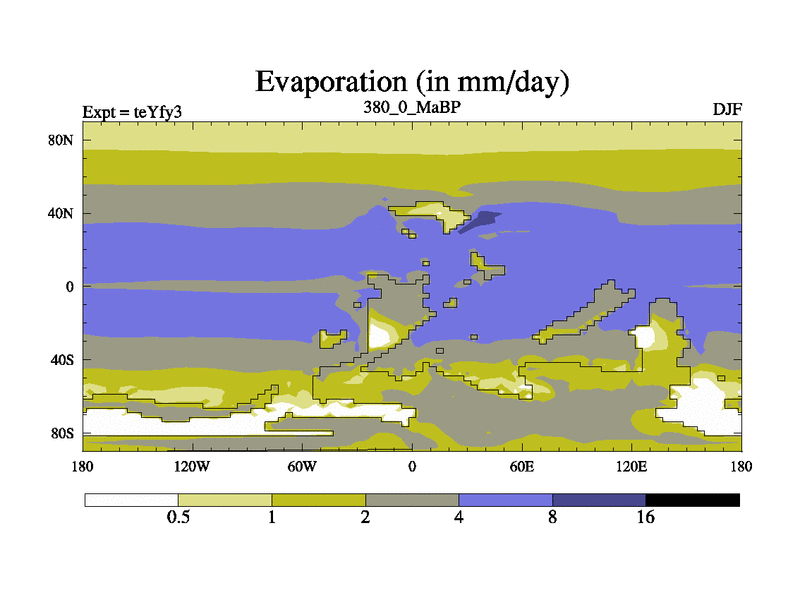 Evaporation (in mm/day)

Expt = teYfy3

380_0_MaBP

DJF

80N

40N

0

40S

80S

180

120W

60W

0

60E

120E

180

0.5

1

2

4

8

16